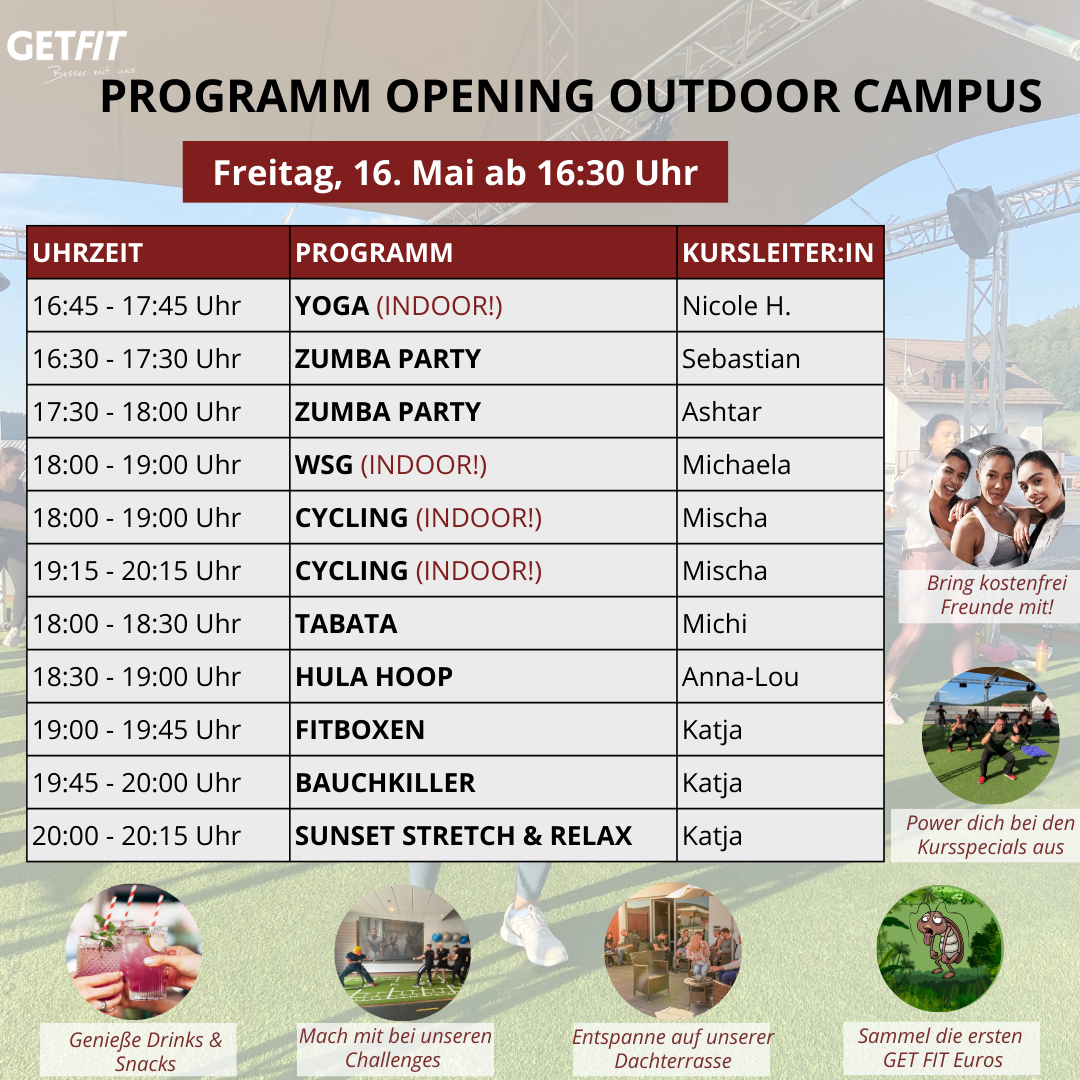 GETFIT
Besser mit uns

PROGRAMM OPENING OUTDOOR CAMPUS

Freitag, 16. Mai ab 16:30 Uhr

| UHRZEIT | PROGRAMM | KURSLEITER:IN |
|---|---|---|
| 16:45 - 17:45 Uhr | YOGA (INDOOR!) | Nicole H. |
| 16:30 - 17:30 Uhr | ZUMBA PARTY | Sebastian |
| 17:30 - 18:00 Uhr | ZUMBA PARTY | Ashtar |
| 18:00 - 19:00 Uhr | WSG (INDOOR!) | Michaela |
| 18:00 - 19:00 Uhr | CYCLING (INDOOR!) | Mischa |
| 19:15 - 20:15 Uhr | CYCLING (INDOOR!) | Mischa |
| 18:00 - 18:30 Uhr | TABATA | Michi |
| 18:30 - 19:00 Uhr | HULA HOOP | Anna-Lou |
| 19:00 - 19:45 Uhr | FITBOXEN | Katja |
| 19:45 - 20:00 Uhr | BAUCHKILLER | Katja |
| 20:00 - 20:15 Uhr | SUNSET STRETCH & RELAX | Katja |

Bring kostenfrei Freunde mit!

Power dich bei den Kursspecials aus

Genieße Drinks & Snacks

Mach mit bei unseren Challenges

Entspanne auf unserer Dachterrasse

Sammel die ersten GET FIT Euros